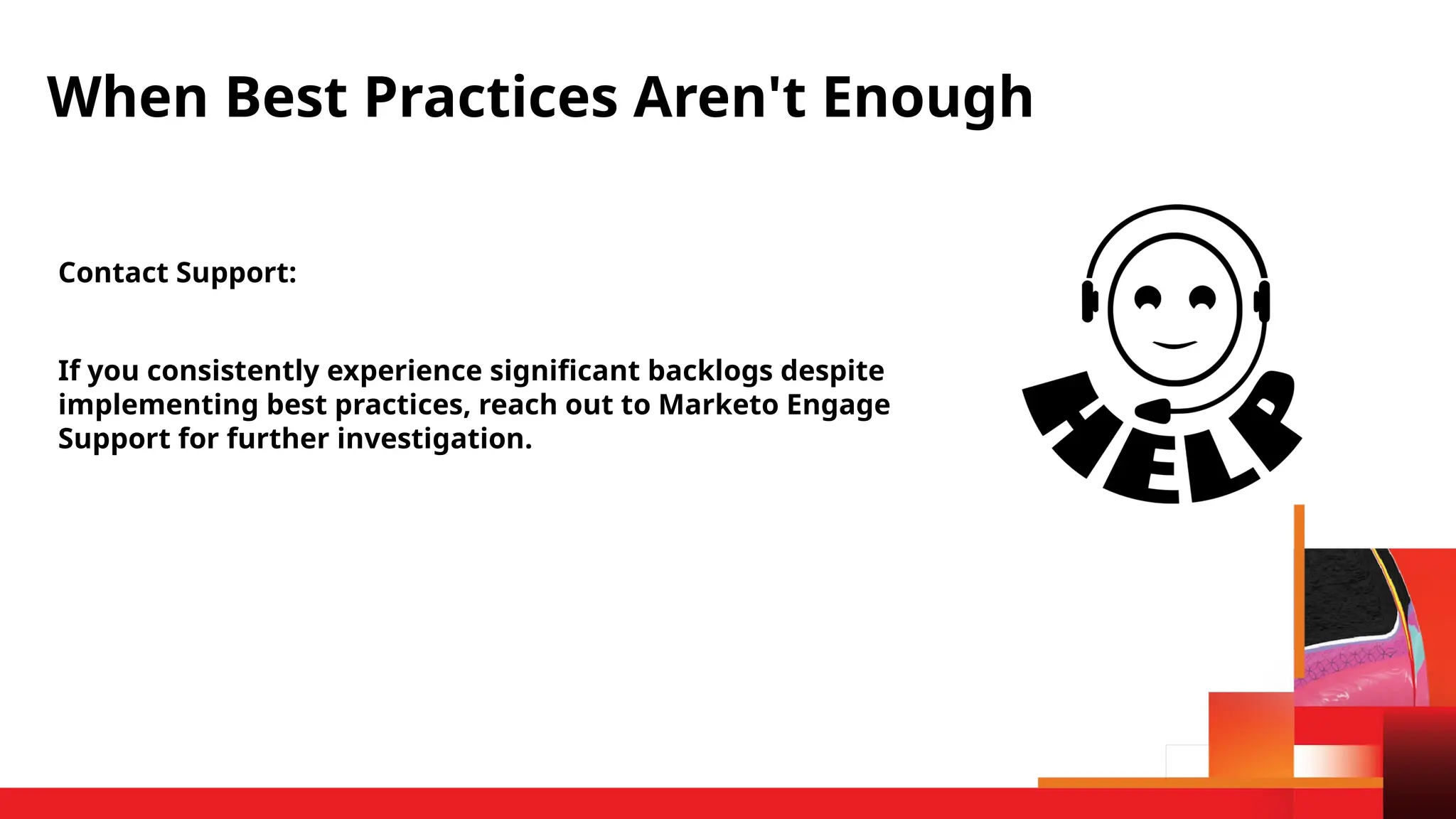 When Best Practices Aren't Enough

Contact Support:

If you consistently experience significant backlogs despite implementing best practices, reach out to Marketo Engage Support for further investigation.

HELP